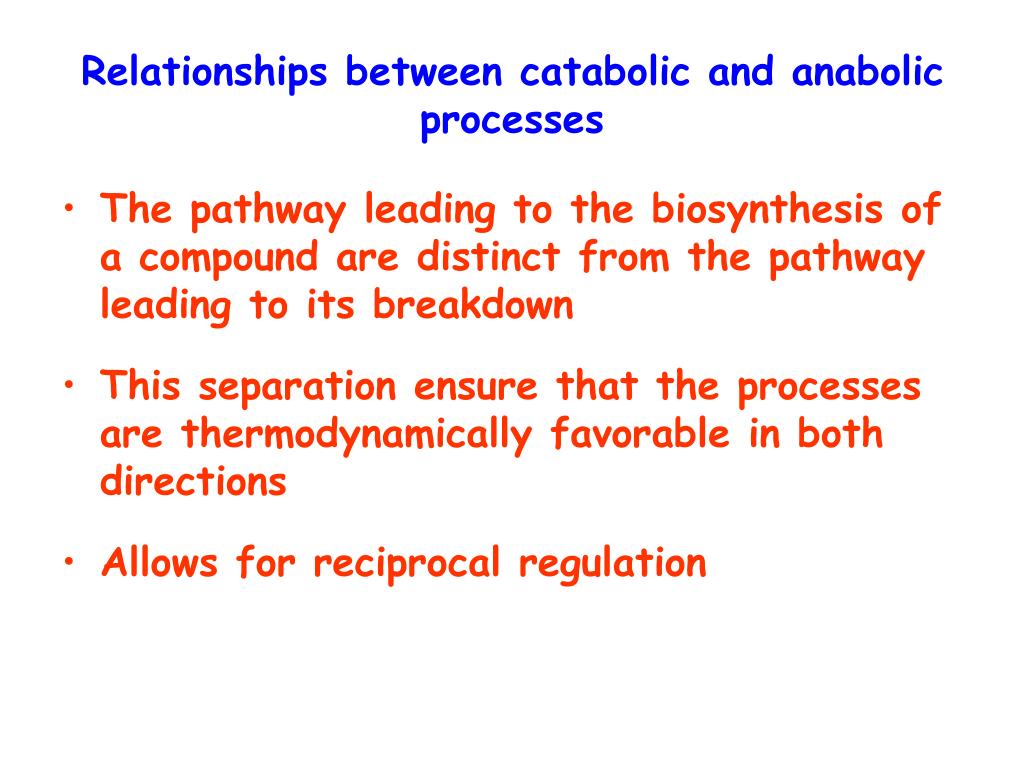 Relationships between catabolic and anabolic processes

• The pathway leading to the biosynthesis of a compound are distinct from the pathway leading to its breakdown

• This separation ensure that the processes are thermodynamically favorable in both directions

• Allows for reciprocal regulation